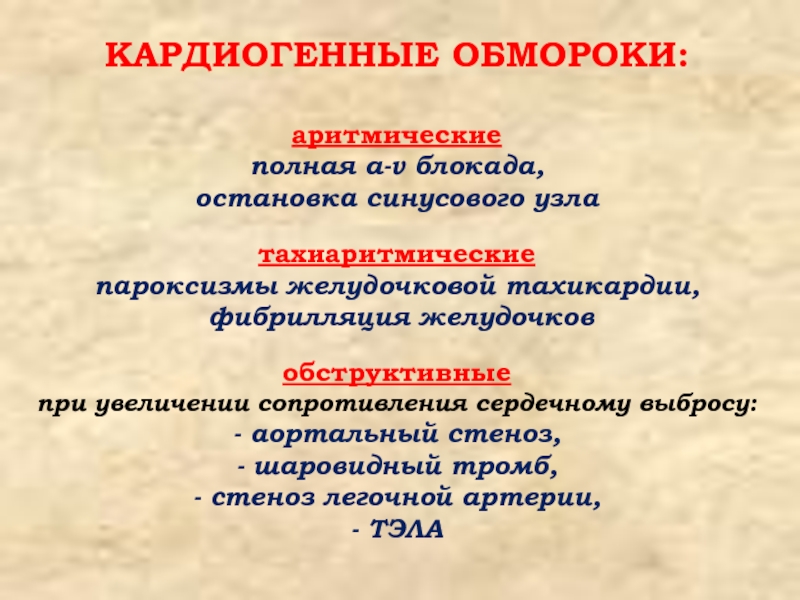 КАРДИОГЕННЫЕ ОБМОРОКИ:

аритмические
полная а-v блокада,
остановка синусового узла

тахиаритмические
пароксизмы желудочковой тахикардии,
фибрилляция желудочков

обструктивные
при увеличении сопротивления сердечному выбросу:
- аортальный стеноз,
- шаровидный тромб,
- стеноз легочной артерии,
- ТЭЛА